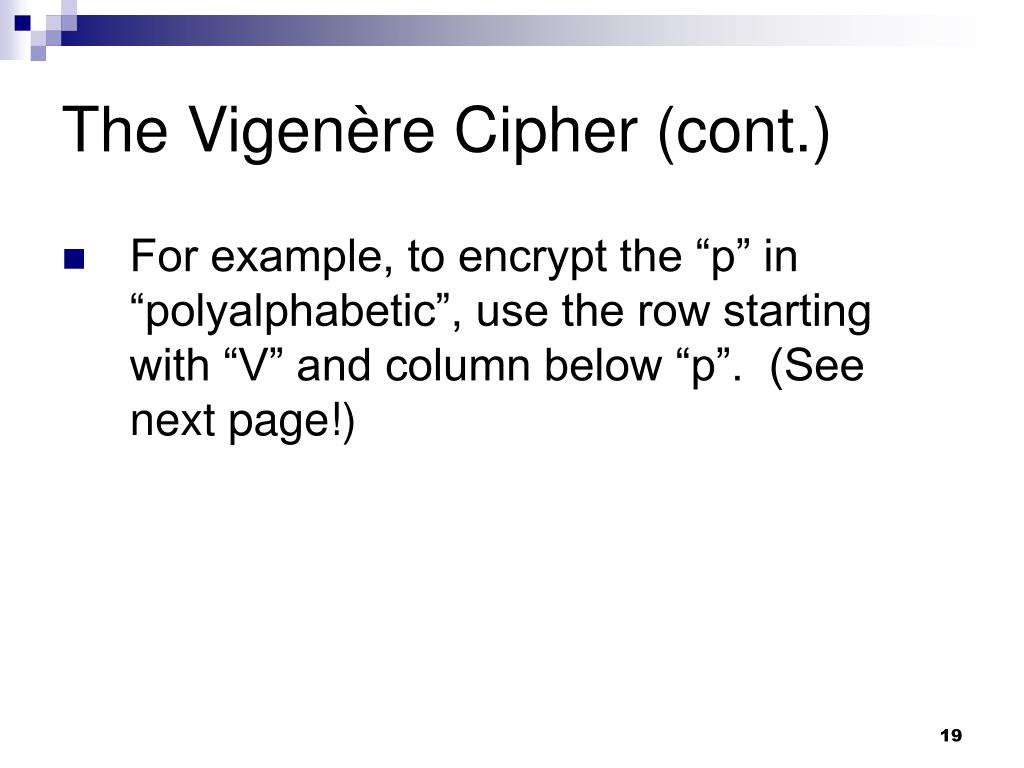 The Vigenère Cipher (cont.)

For example, to encrypt the “p” in “polyalphabetic”, use the row starting with “V” and column below “p”. (See next page!)

19